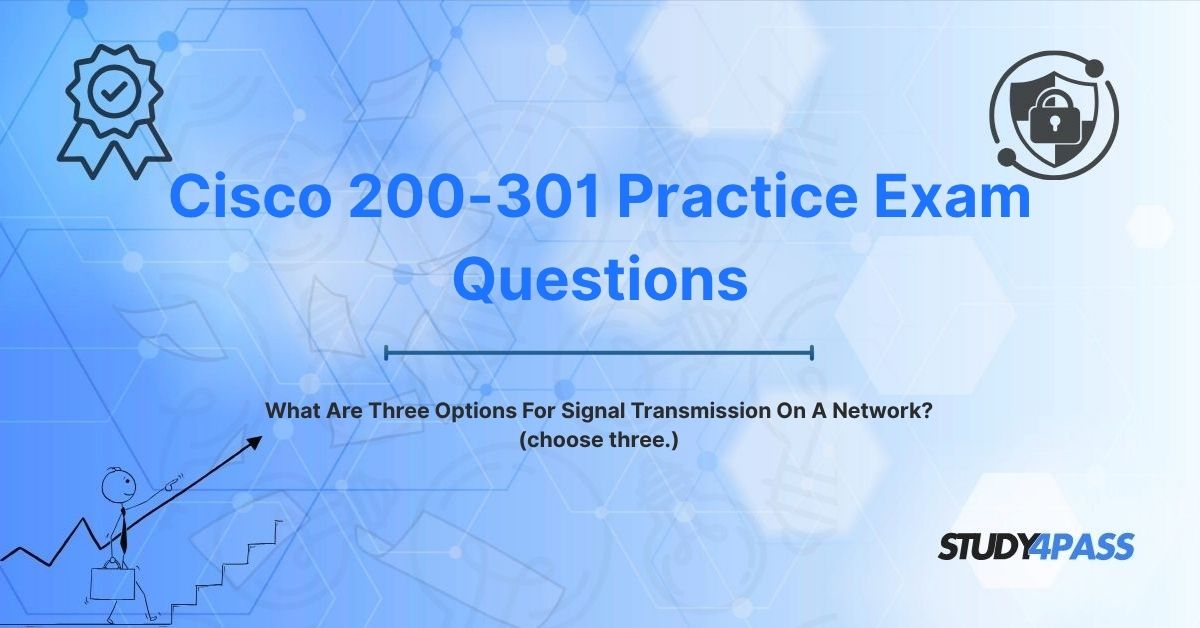 Cisco 200-301 Practice Exam Questions

What Are Three Options For Signal Transmission On A Network? (choose three.)

STUDY4PASS